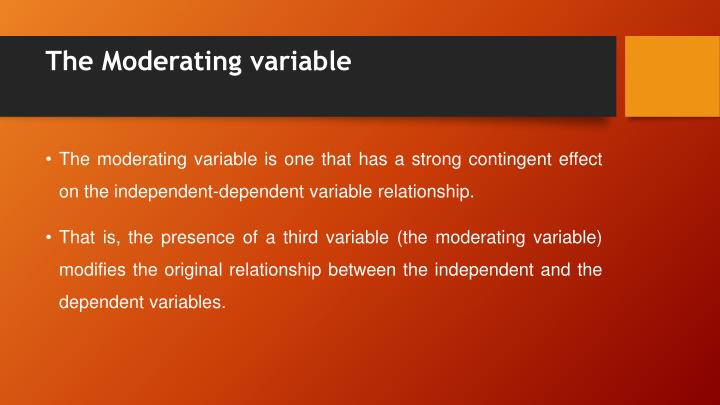 The Moderating variable

• The moderating variable is one that has a strong contingent effect on the independent-dependent variable relationship.

• That is, the presence of a third variable (the moderating variable) modifies the original relationship between the independent and the dependent variables.